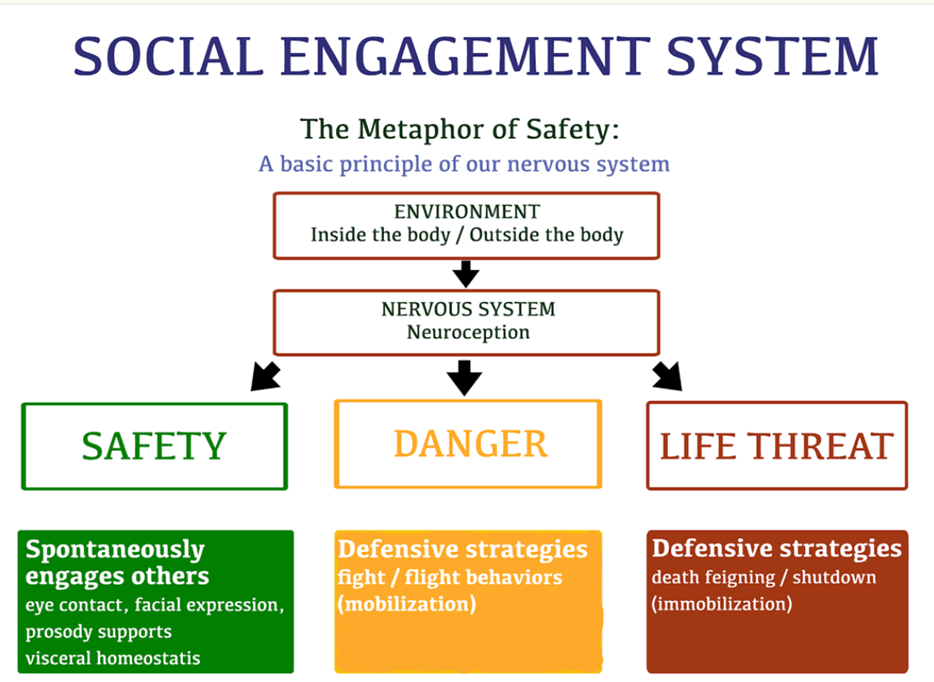 SOCIAL ENGAGEMENT SYSTEM

The Metaphor of Safety:
A basic principle of our nervous system

ENVIRONMENT
Inside the body / Outside the body

NERVOUS SYSTEM
Neuroception

SAFETY

DANGER

LIFE THREAT

Spontaneously engages others
eye contact, facial expression, prosody supports visceral homeostatis

Defensive strategies
fight / flight behaviors (mobilization)

Defensive strategies
death feigning / shutdown (immobilization)